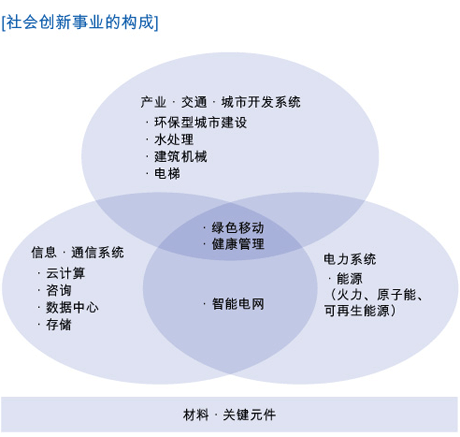 [社会创新事业的构成]

产业 · 交通 · 城市开发系统
· 环保型城市建设
· 水处理
· 建筑机械
· 电梯

· 绿色移动
· 健康管理

信息 · 通信系统
· 云计算
· 咨询
· 数据中心
· 存储

· 智能电网

电力系统
· 能源
（火力、原子能、可再生能源）

材料 · 关键元件